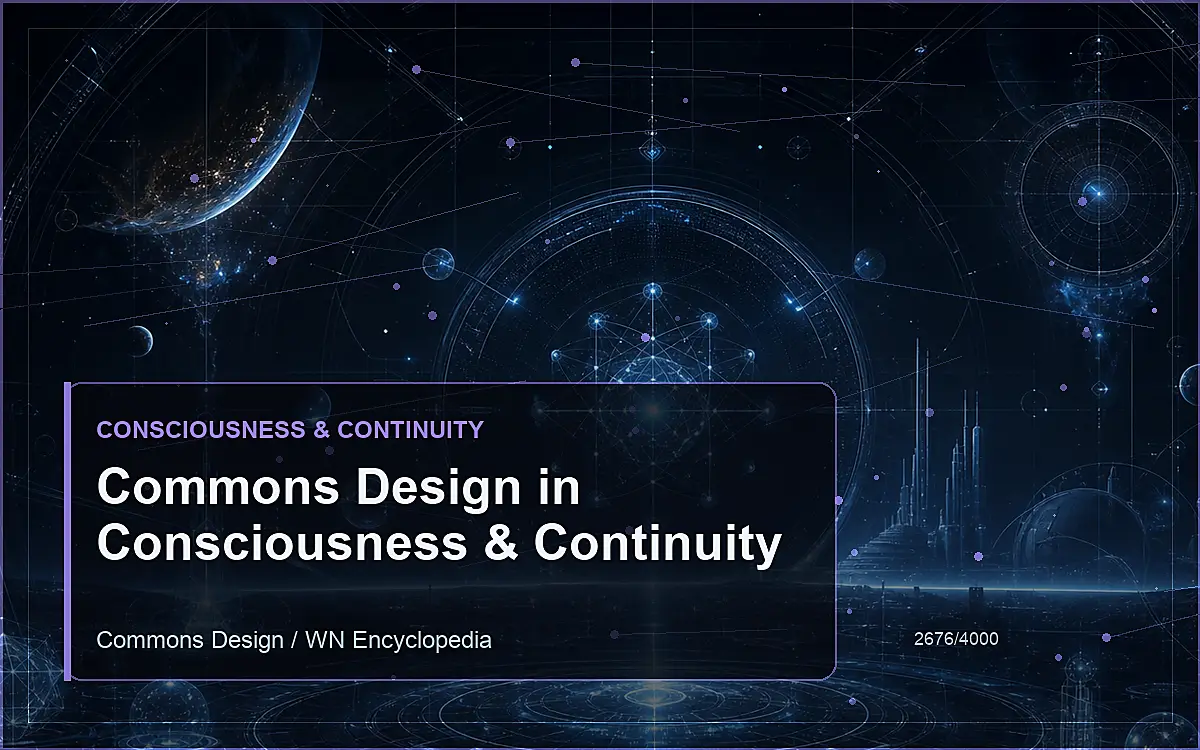 CONSCIOUSNESS & CONTINUITY

Commons Design in Consciousness & Continuity

Commons Design / WN Encyclopedia

2676/4000